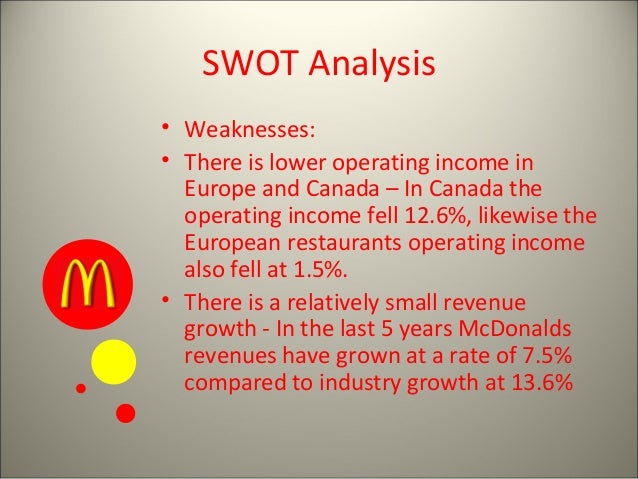 SWOT Analysis

• Weaknesses:
• There is lower operating income in Europe and Canada – In Canada the operating income fell 12.6%, likewise the European restaurants operating income also fell at 1.5%.
• There is a relatively small revenue growth - In the last 5 years McDonalds revenues have grown at a rate of 7.5% compared to industry growth at 13.6%

M